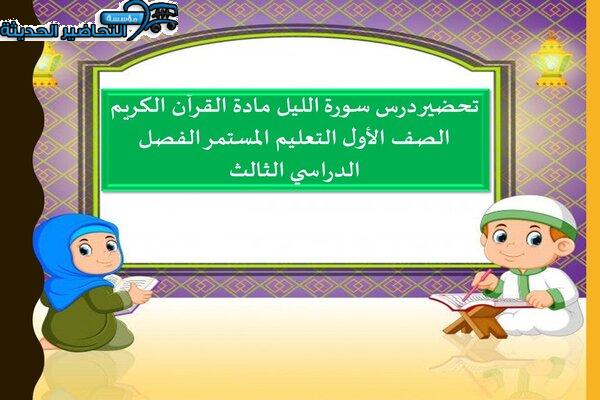 مؤسسة التحاضير الحديثة

تحضير درس سورة الليل مادة القرآن الكريم الصف الأول التعليم المستمر الفصل الدراسي الثالث